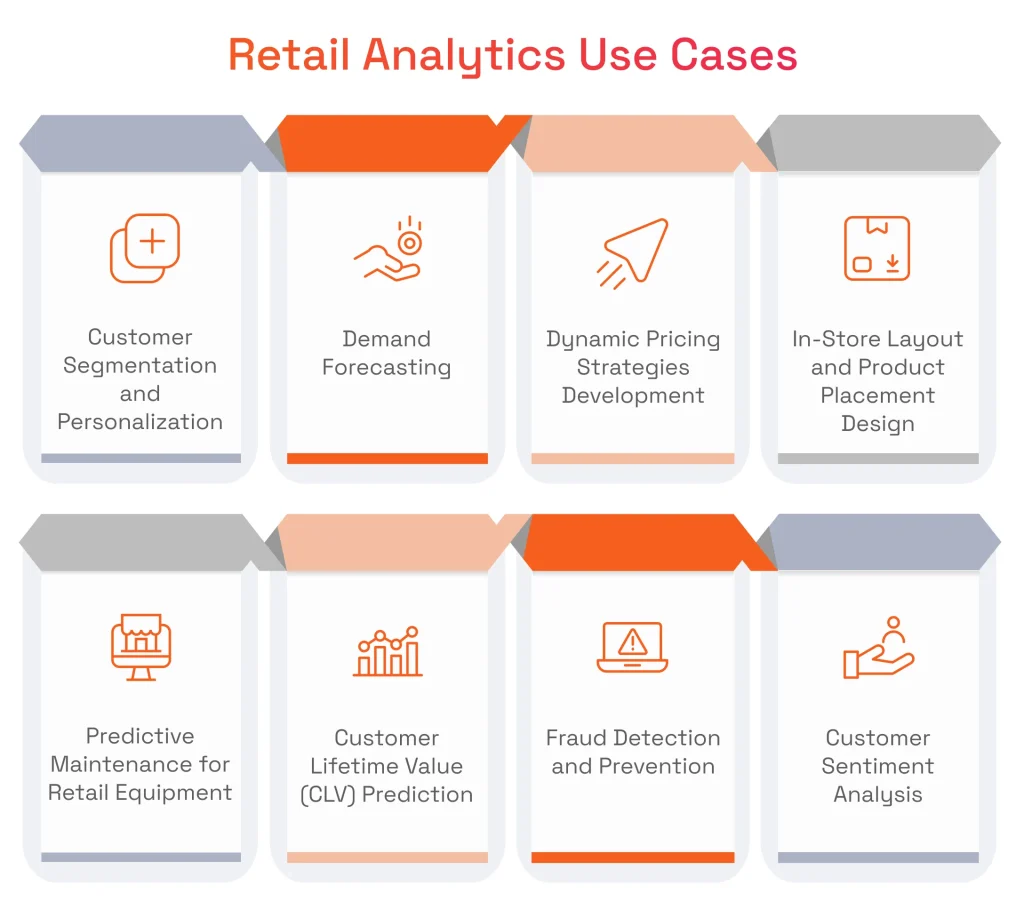 Retail Analytics Use Cases

Customer Segmentation and Personalization

Demand Forecasting

Dynamic Pricing Strategies Development

In-Store Layout and Product Placement Design

Predictive Maintenance for Retail Equipment

Customer Lifetime Value (CLV) Prediction

Fraud Detection and Prevention

Customer Sentiment Analysis